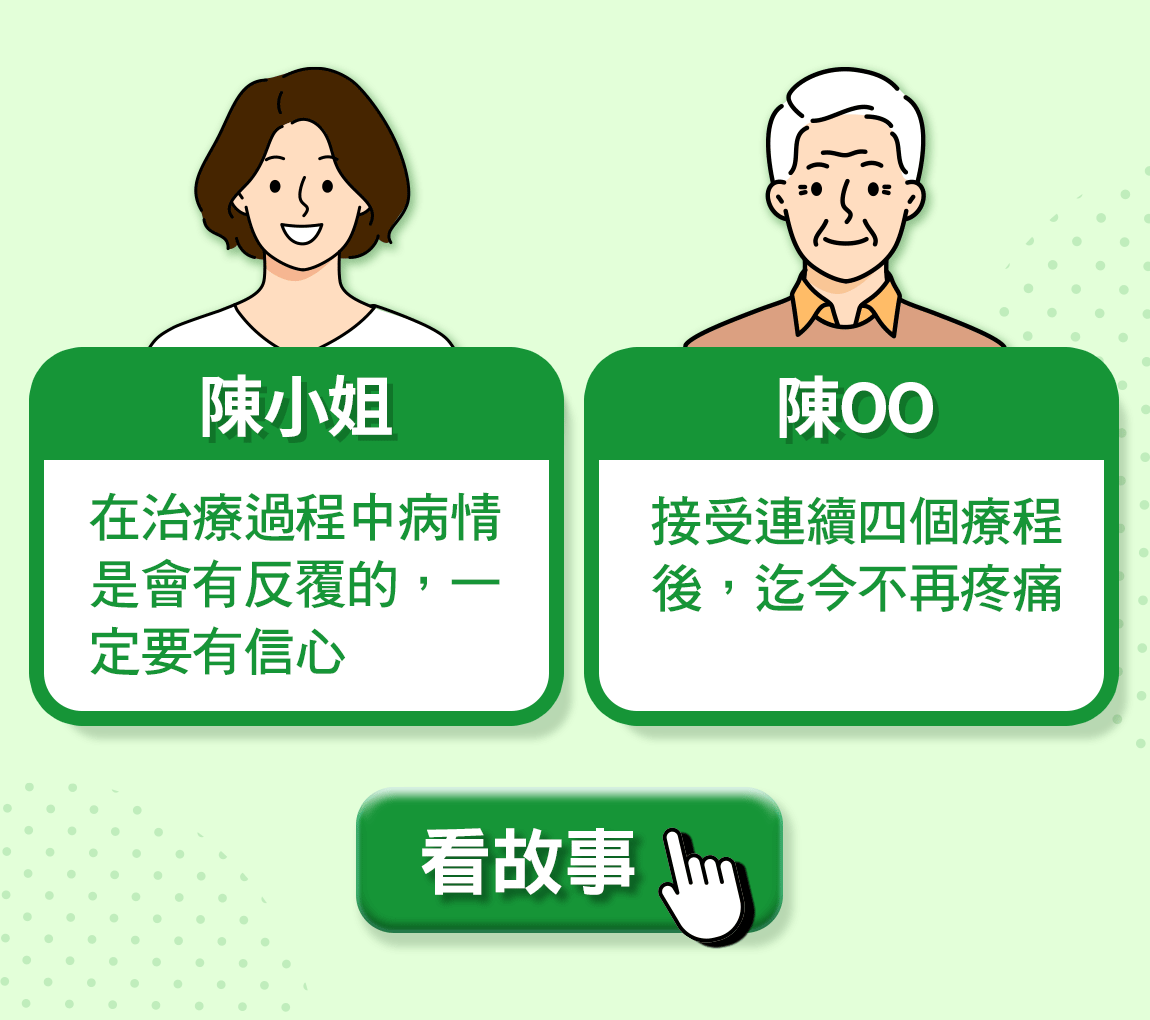 陳小姐

在治療過程中病情是會有反覆的，一定要有信心

陳OO

接受連續四個療程後，迄今不再疼痛

看故事